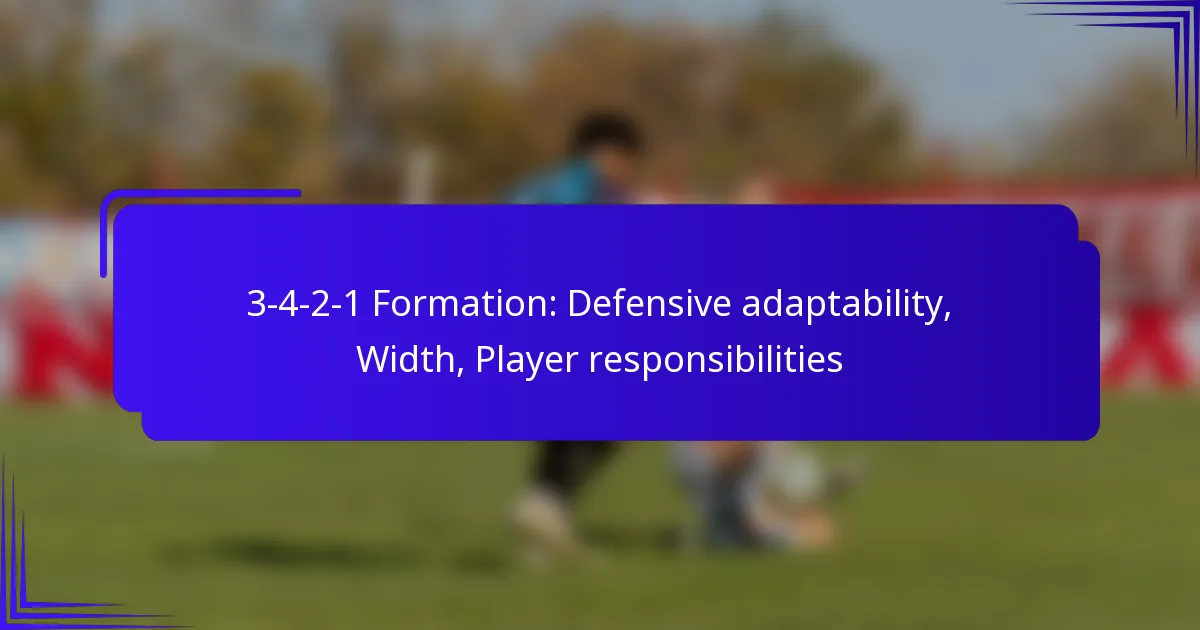 3-4-2-1 Formation: Defensive adaptability, Width, Player responsibilities